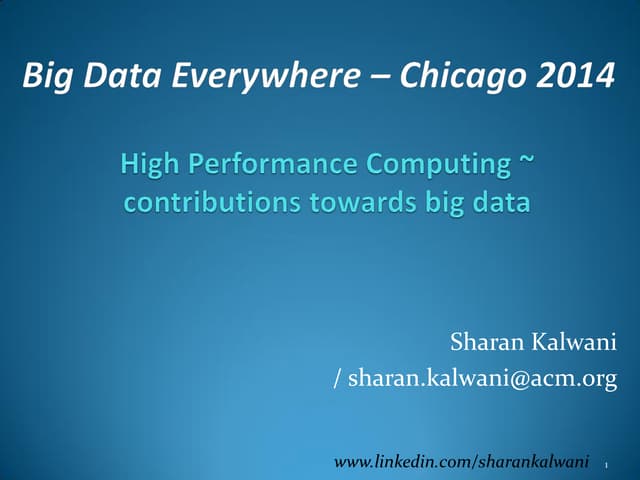 Big Data Everywhere – Chicago 2014

High Performance Computing ~ contributions towards big data

Sharan Kalwani
/ sharan.kalwani@acm.org

www.linkedin.com/sharankalwani

1